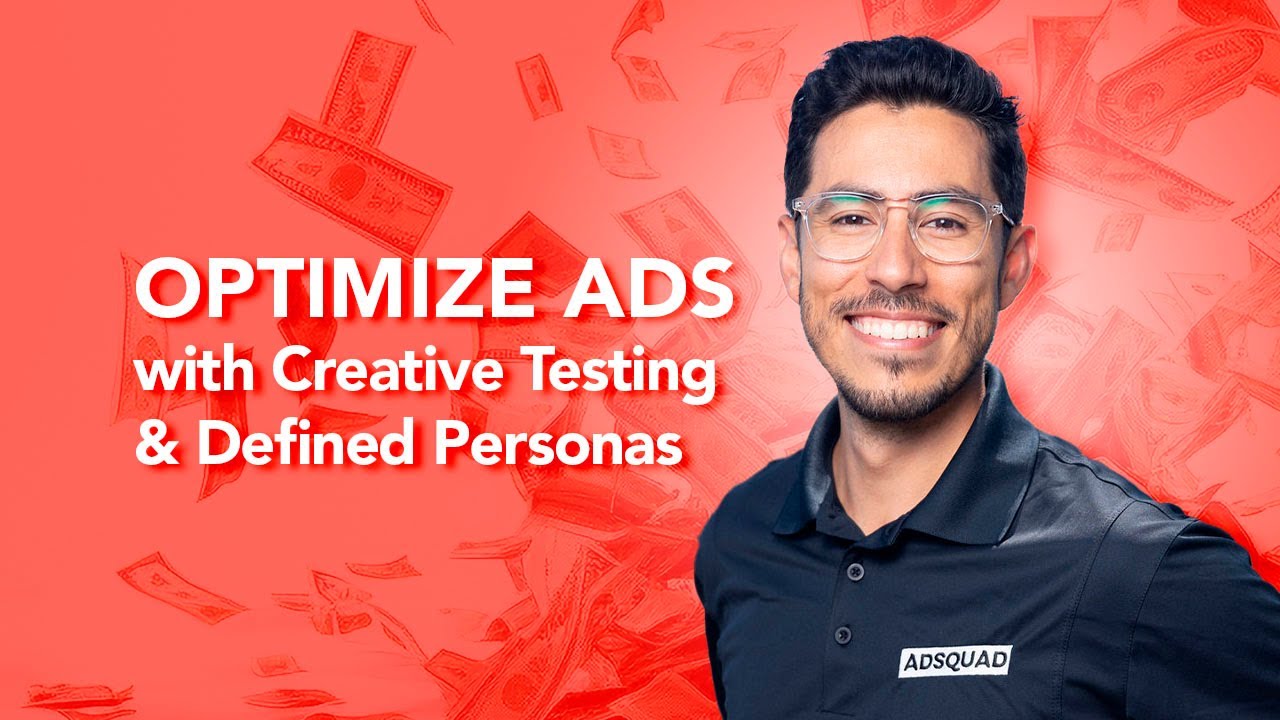 OPTIMIZE ADS
with Creative Testing
& Defined Personas

ADSQUAD